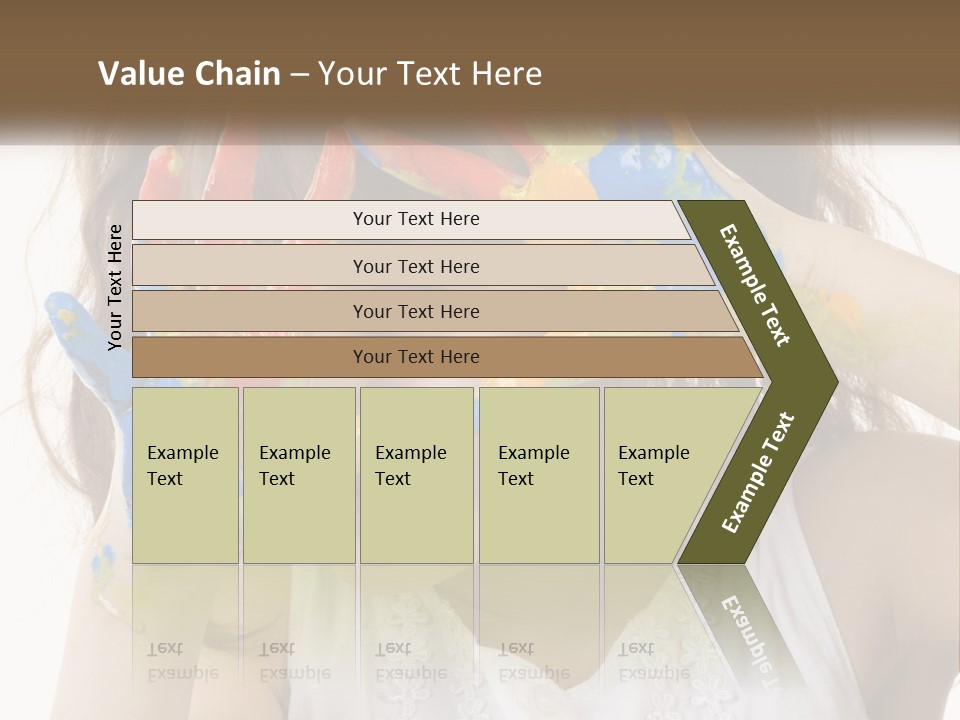 Value Chain – Your Text Here

Your Text Here

Your Text Here

Your Text Here

Your Text Here

Your Text Here

Example Text

Example Text

Example Text

Example Text

Example Text

Example Text

Example Text